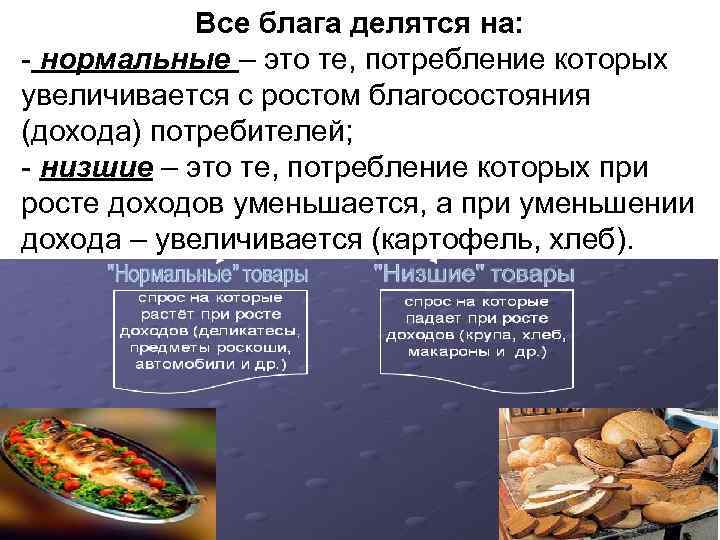 Все блага делятся на:
- нормальные – это те, потребление которых увеличивается с ростом благосостояния (дохода) потребителей;
- низшие – это те, потребление которых при росте доходов уменьшается, а при уменьшении дохода – увеличивается (картофель, хлеб).

"Нормальные" товары

спрос на которые растёт при росте доходов (деликатесы, предметы роскоши, автомобили и др.)

"Низшие" товары

спрос на которые падает при росте доходов (крупа, хлеб, макароны и др.)